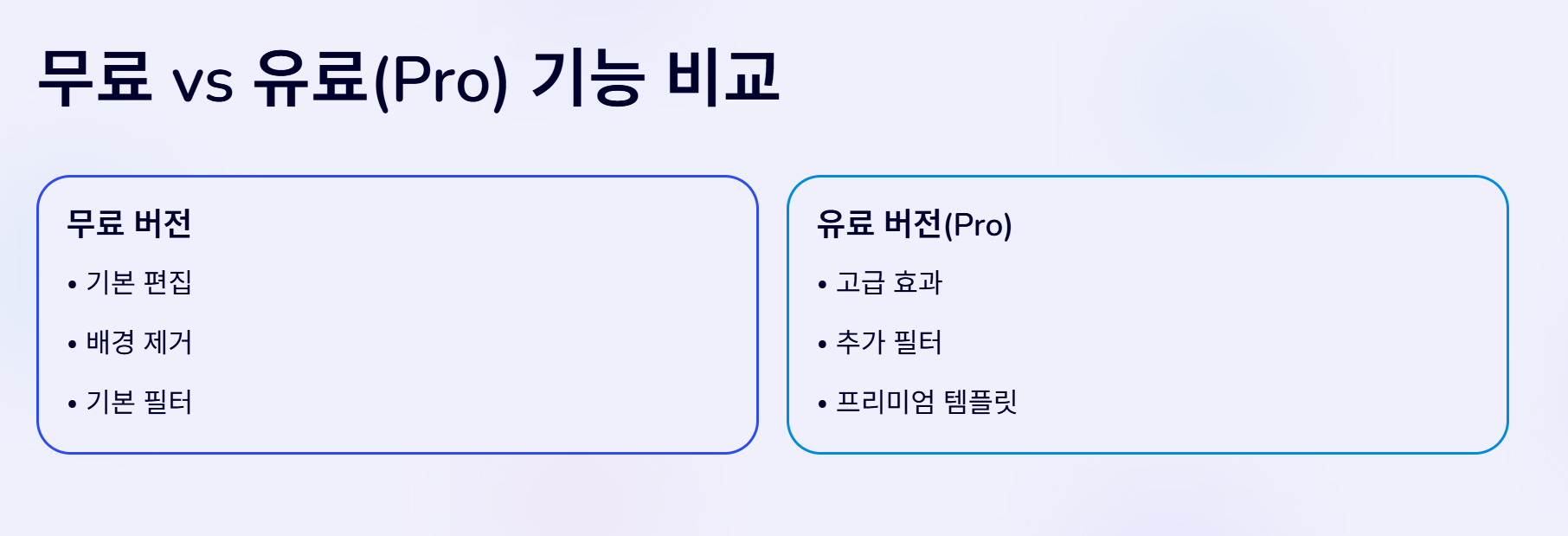 무료 vs 유료(Pro) 기능 비교

무료 버전
• 기본 편집
• 배경 제거
• 기본 필터

유료 버전(Pro)
• 고급 효과
• 추가 필터
• 프리미엄 템플릿